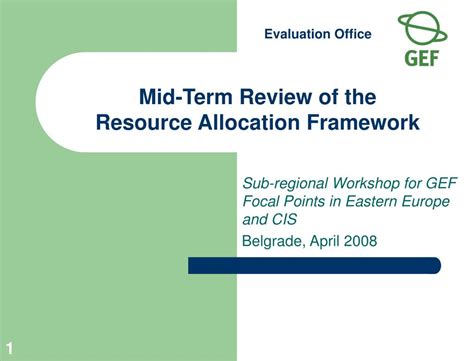 Evaluation Office

GEF

Mid-Term Review of the Resource Allocation Framework

Sub-regional Workshop for GEF Focal Points in Eastern Europe and CIS

Belgrade, April 2008

1